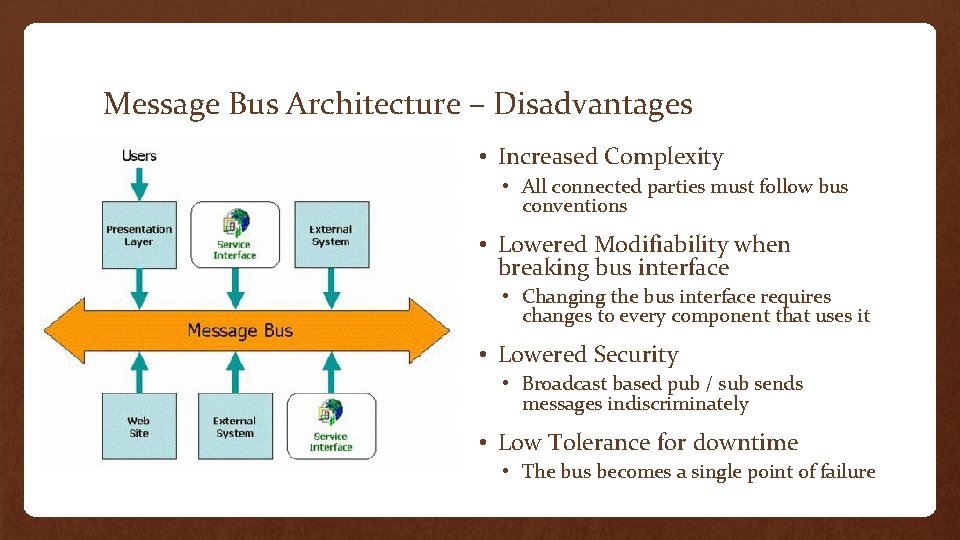 Message Bus Architecture – Disadvantages

Users

Presentation Layer

Service Interface

External System

Message Bus

Web Site

External System

Service Interface

• Increased Complexity
  • All connected parties must follow bus conventions

• Lowered Modifiability when breaking bus interface
  • Changing the bus interface requires changes to every component that uses it

• Lowered Security
  • Broadcast based pub / sub sends messages indiscriminately

• Low Tolerance for downtime
  • The bus becomes a single point of failure